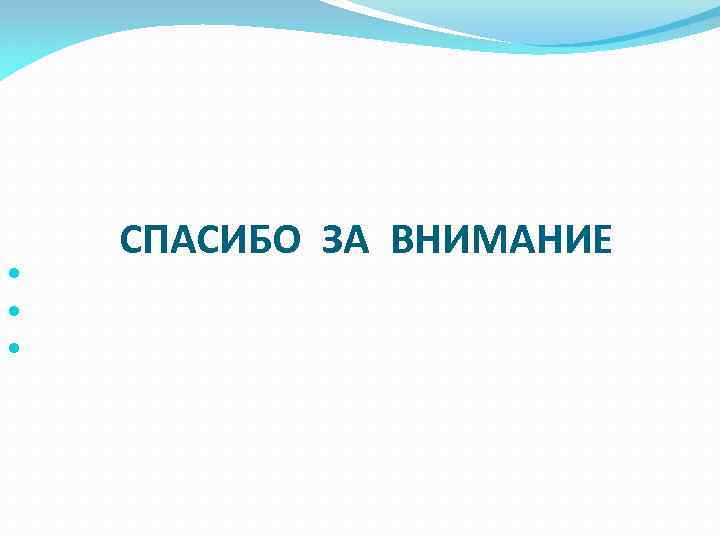 СПАСИБО ЗА ВНИМАНИЕ